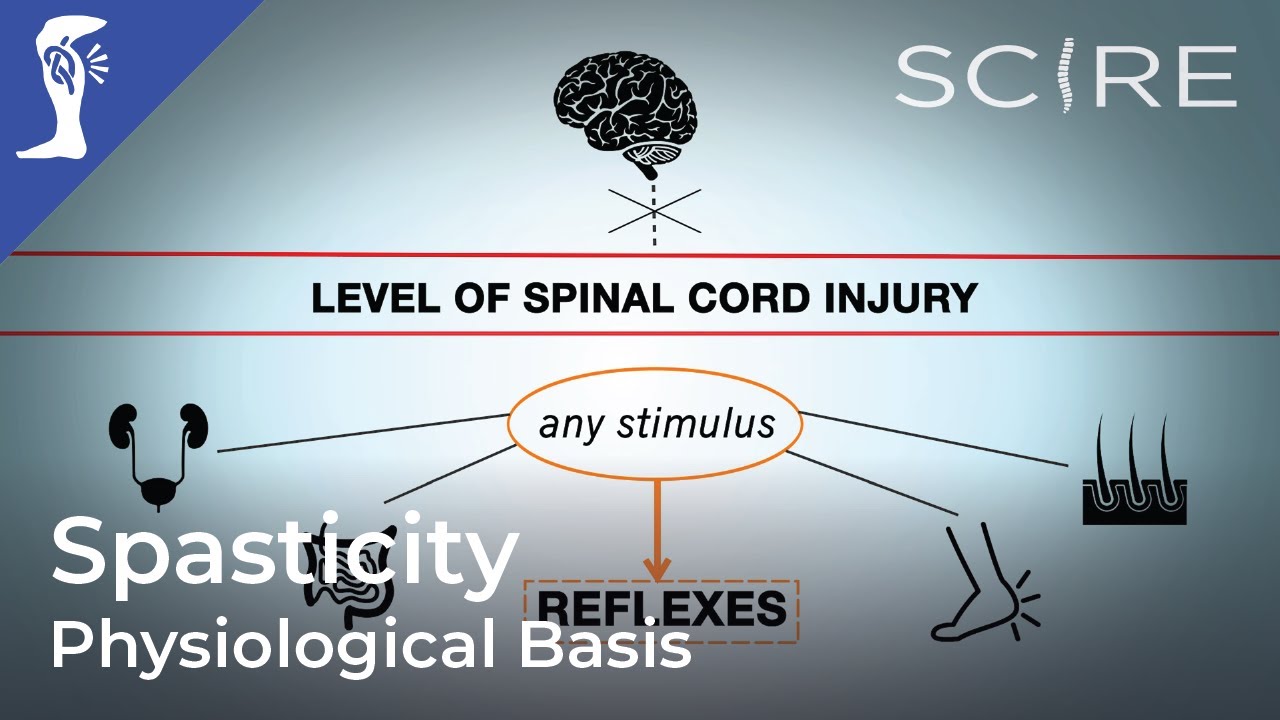 SCIRE

LEVEL OF SPINAL CORD INJURY

any stimulus

REFLEXES

Spasticity
Physiological Basis